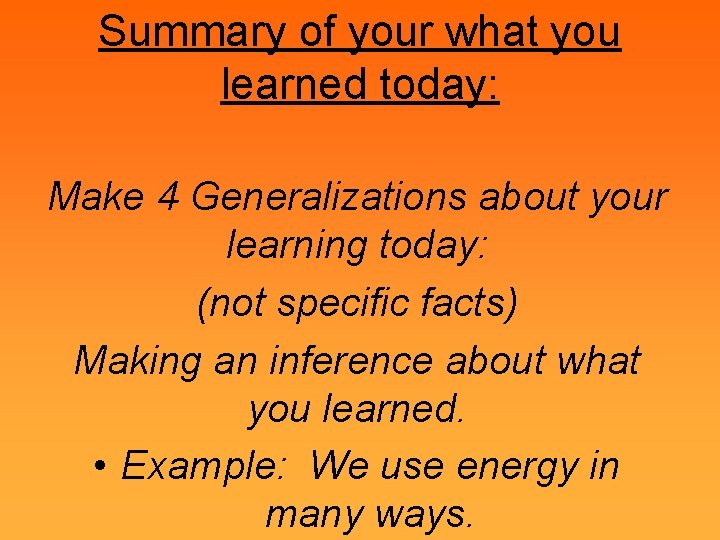 Summary of your what you learned today:

Make 4 Generalizations about your learning today:

(not specific facts)

Making an inference about what you learned.

• Example: We use energy in many ways.